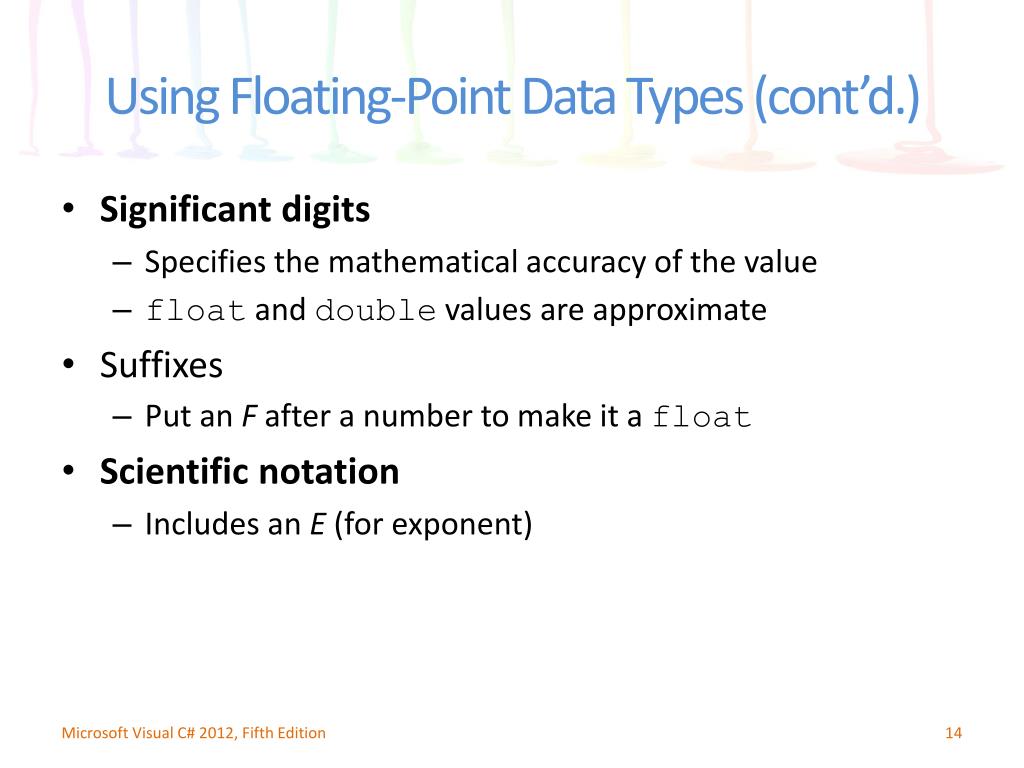 Using Floating-Point Data Types (cont'd.)

• Significant digits
– Specifies the mathematical accuracy of the value
– float and double values are approximate
• Suffixes
– Put an F after a number to make it a float
• Scientific notation
– Includes an E (for exponent)

Microsoft Visual C# 2012, Fifth Edition

14